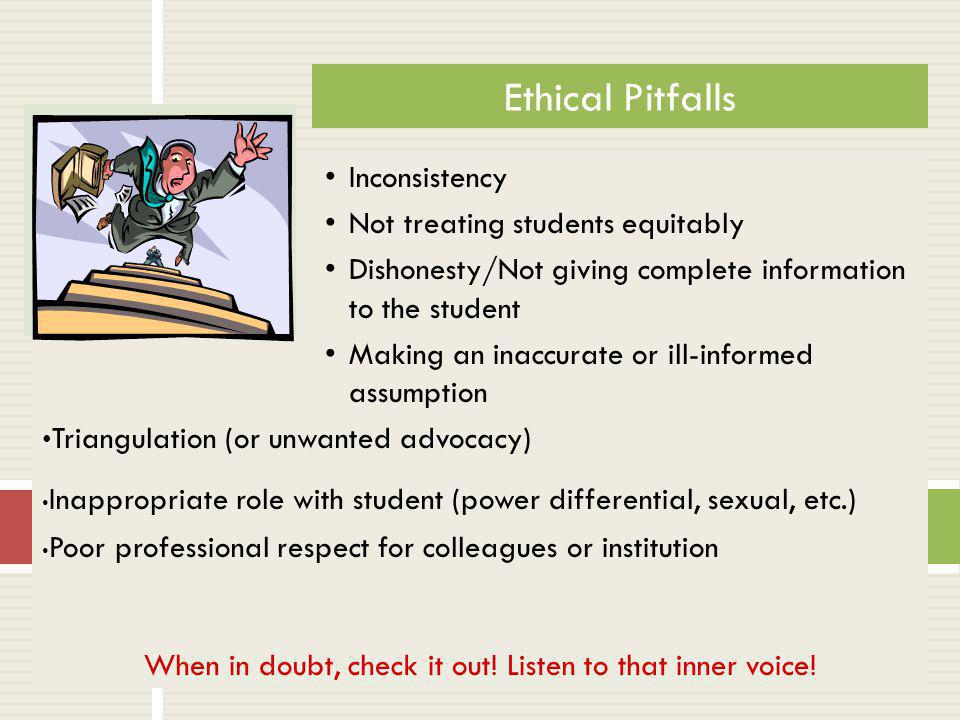 Ethical Pitfalls

• Inconsistency
• Not treating students equitably
• Dishonesty/Not giving complete information to the student
• Making an inaccurate or ill-informed assumption

•Triangulation (or unwanted advocacy)

•Inappropriate role with student (power differential, sexual, etc.)

•Poor professional respect for colleagues or institution

When in doubt, check it out! Listen to that inner voice!